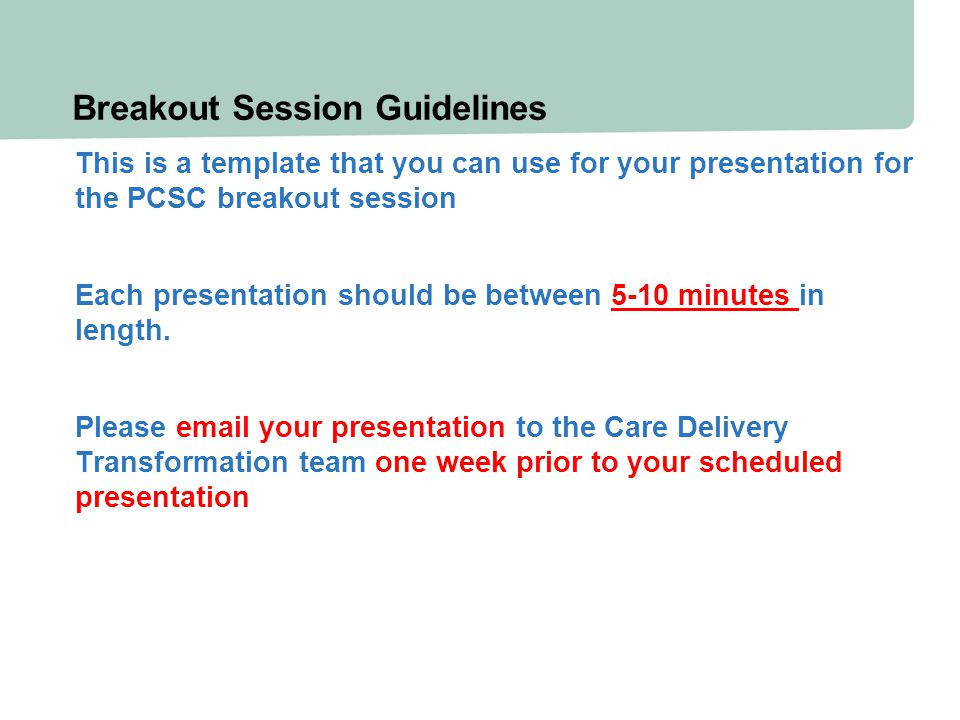 Breakout Session Guidelines

This is a template that you can use for your presentation for the PCSC breakout session

Each presentation should be between 5-10 minutes in length.

Please email your presentation to the Care Delivery Transformation team one week prior to your scheduled presentation